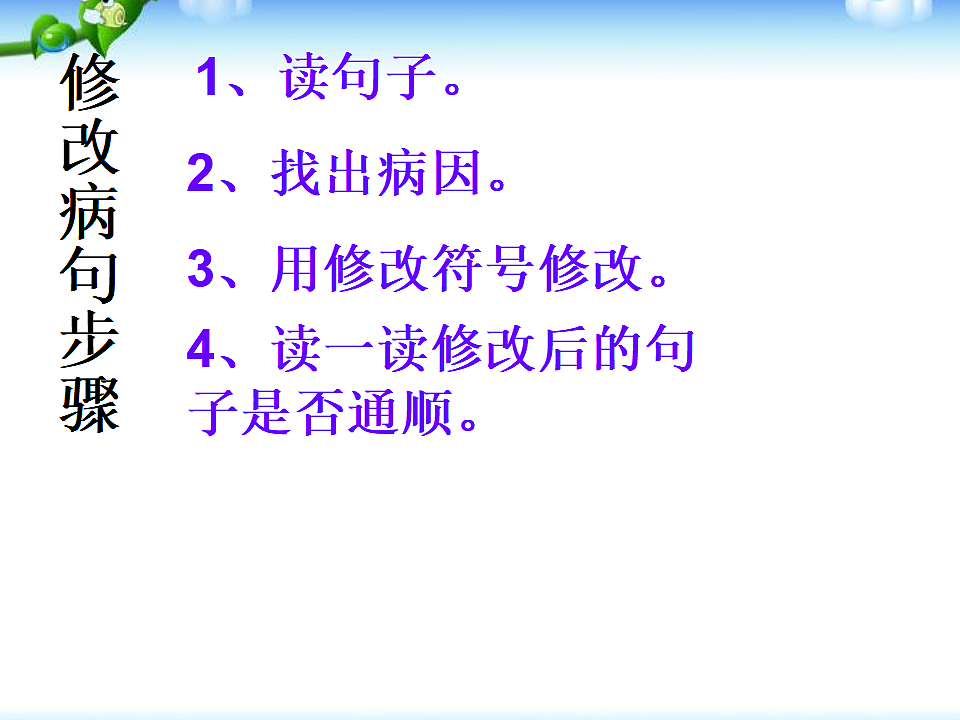 修改病句步骤

1、读句子。

2、找出病因。

3、用修改符号修改。

4、读一读修改后的句子是否通顺。